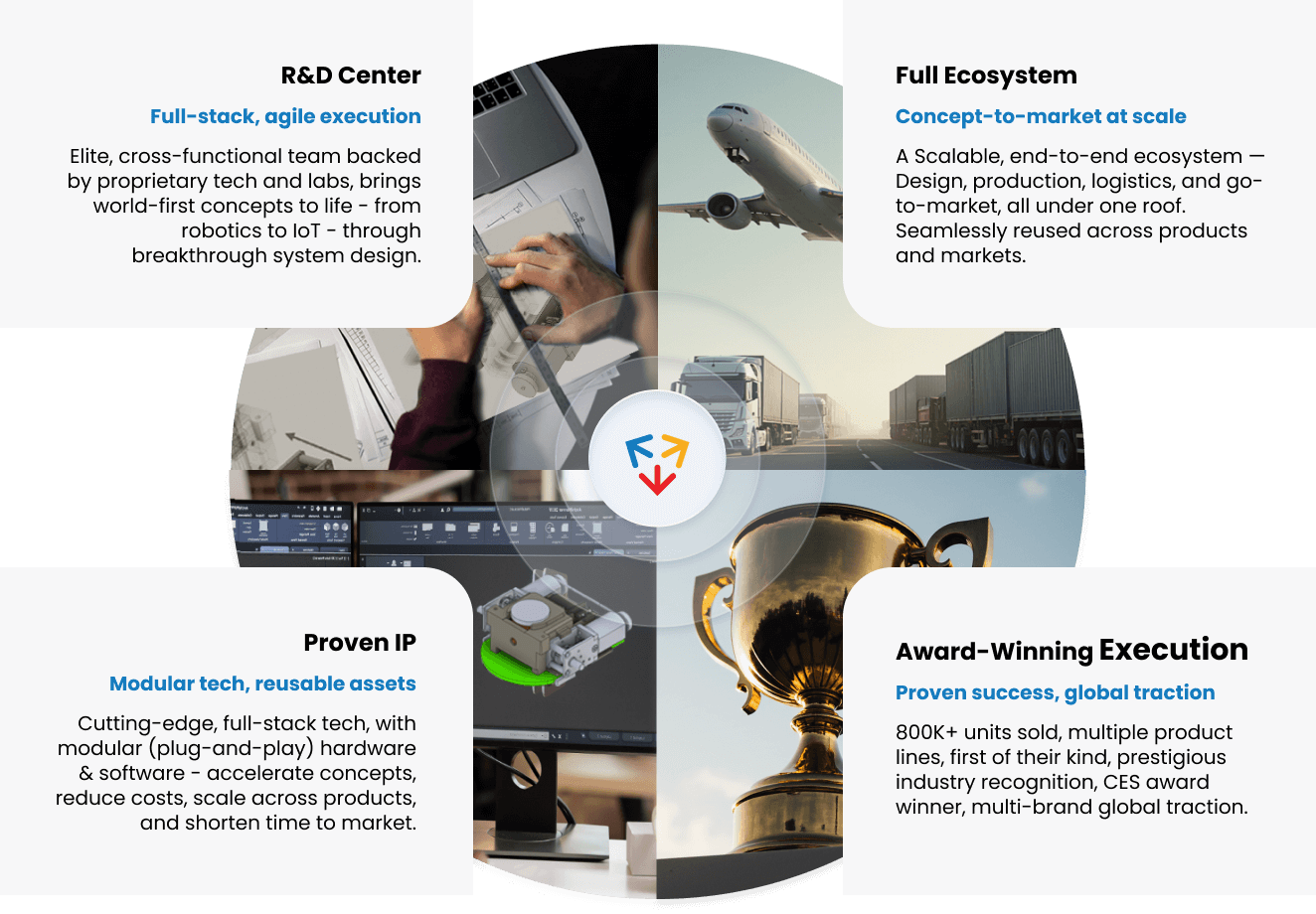 R&D Center

Full-stack, agile execution

Elite, cross-functional team backed by proprietary tech and labs, brings world-first concepts to life - from robotics to IoT - through breakthrough system design.

Full Ecosystem

Concept-to-market at scale

A Scalable, end-to-end ecosystem — Design, production, logistics, and go-to-market, all under one roof. Seamlessly reused across products and markets.

Proven IP

Modular tech, reusable assets

Cutting-edge, full-stack tech, with modular (plug-and-play) hardware & software - accelerate concepts, reduce costs, scale across products, and shorten time to market.

Award-Winning Execution

Proven success, global traction

800K+ units sold, multiple product lines, first of their kind, prestigious industry recognition, CES award winner, multi-brand global traction.